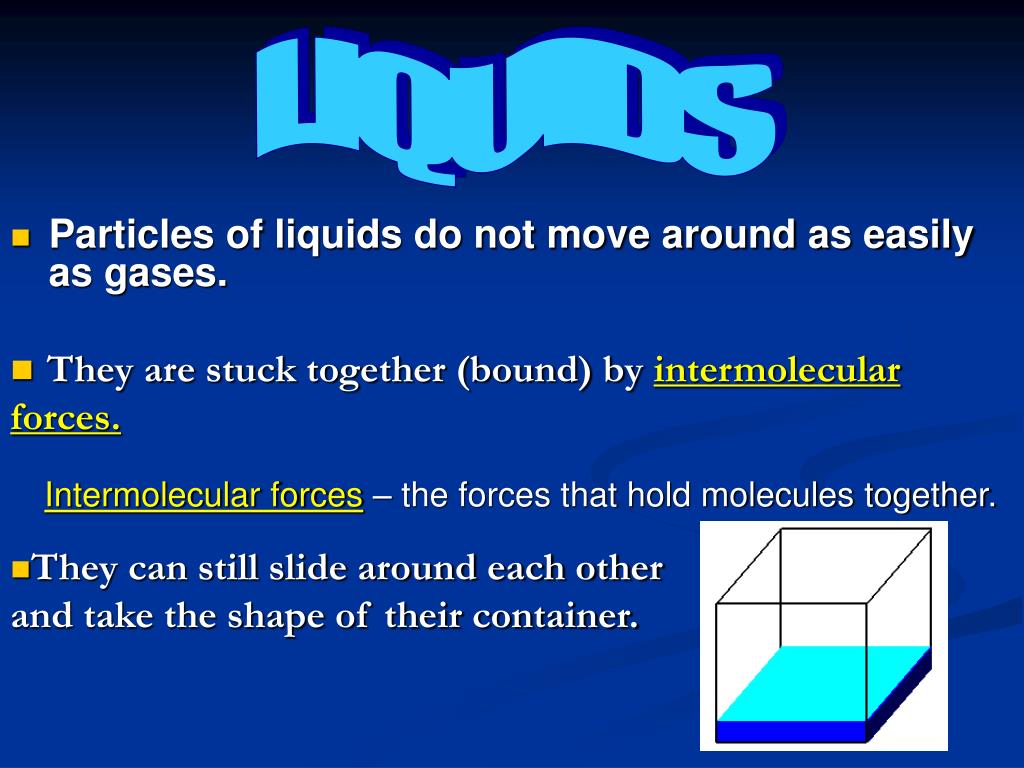 LIQUIDS

Particles of liquids do not move around as easily as gases.

They are stuck together (bound) by intermolecular forces.

Intermolecular forces – the forces that hold molecules together.

They can still slide around each other and take the shape of their container.